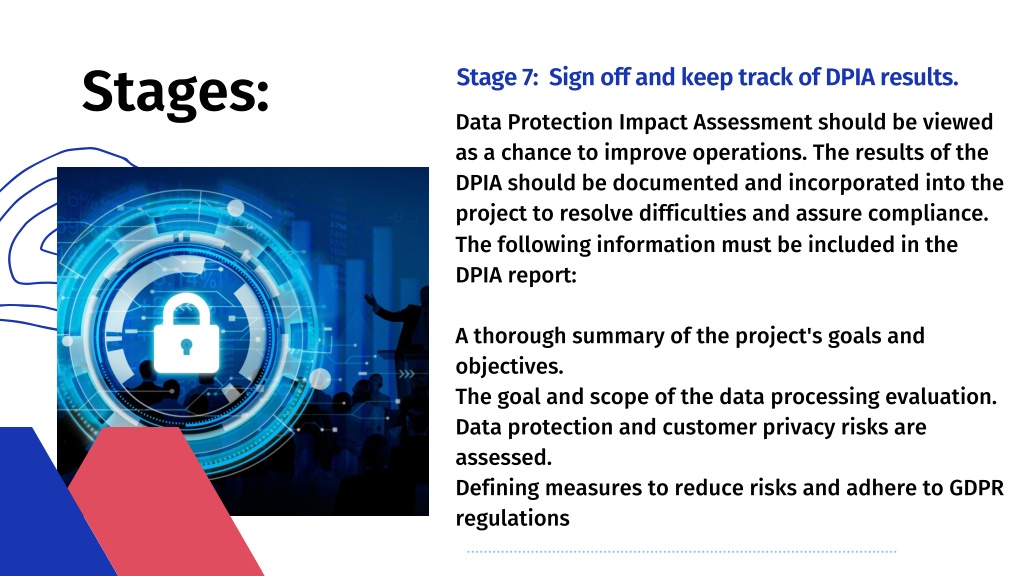 Stages:

Stage 7: Sign off and keep track of DPIA results.

Data Protection Impact Assessment should be viewed as a chance to improve operations. The results of the DPIA should be documented and incorporated into the project to resolve difficulties and assure compliance. The following information must be included in the DPIA report:

A thorough summary of the project's goals and objectives.
The goal and scope of the data processing evaluation.
Data protection and customer privacy risks are assessed.
Defining measures to reduce risks and adhere to GDPR regulations